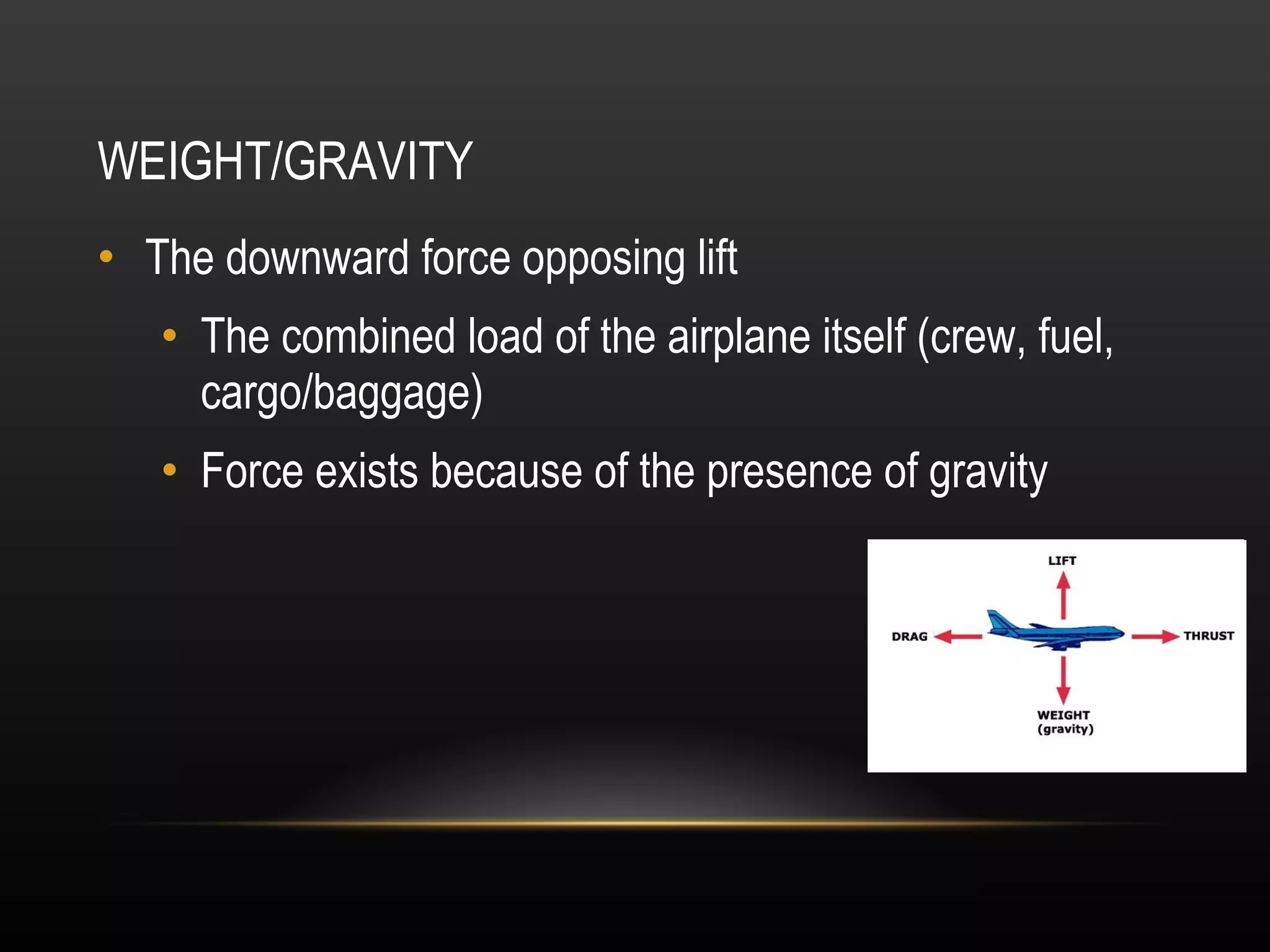 WEIGHT/GRAVITY

• The downward force opposing lift

• The combined load of the airplane itself (crew, fuel, cargo/baggage)

• Force exists because of the presence of gravity

LIFT

DRAG

THRUST

WEIGHT
(gravity)